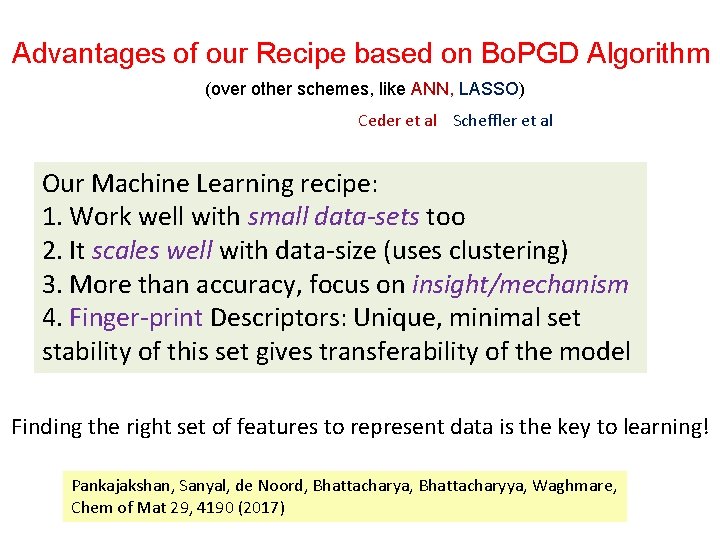 Advantages of our Recipe based on BoPGD Algorithm
(over other schemes, like ANN, LASSO)
Ceder et al Scheffler et al

Our Machine Learning recipe:
1. Work well with small data-sets too
2. It scales well with data-size (uses clustering)
3. More than accuracy, focus on insight/mechanism
4. Finger-print Descriptors: Unique, minimal set stability of this set gives transferability of the model

Finding the right set of features to represent data is the key to learning!

Pankajakshan, Sanyal, de Noord, Bhattacharya, Bhattacharyya, Waghmare, Chem of Mat 29, 4190 (2017)